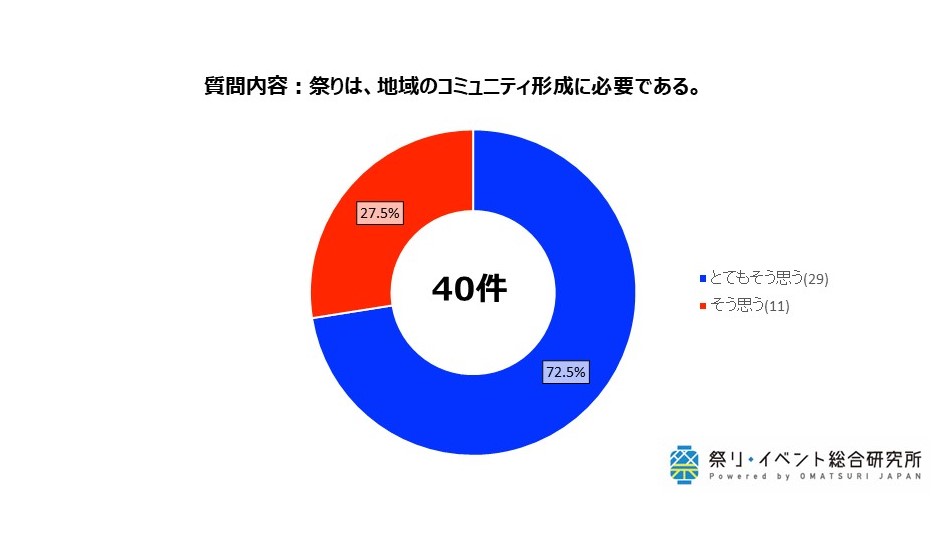 質問内容：祭りは、地域のコミュニティ形成に必要である。

27.5%

40件

72.5%

とてもそう思う(29)

そう思う(11)

祭り・イベント総合研究所
Powered by OMATSURI JAPAN